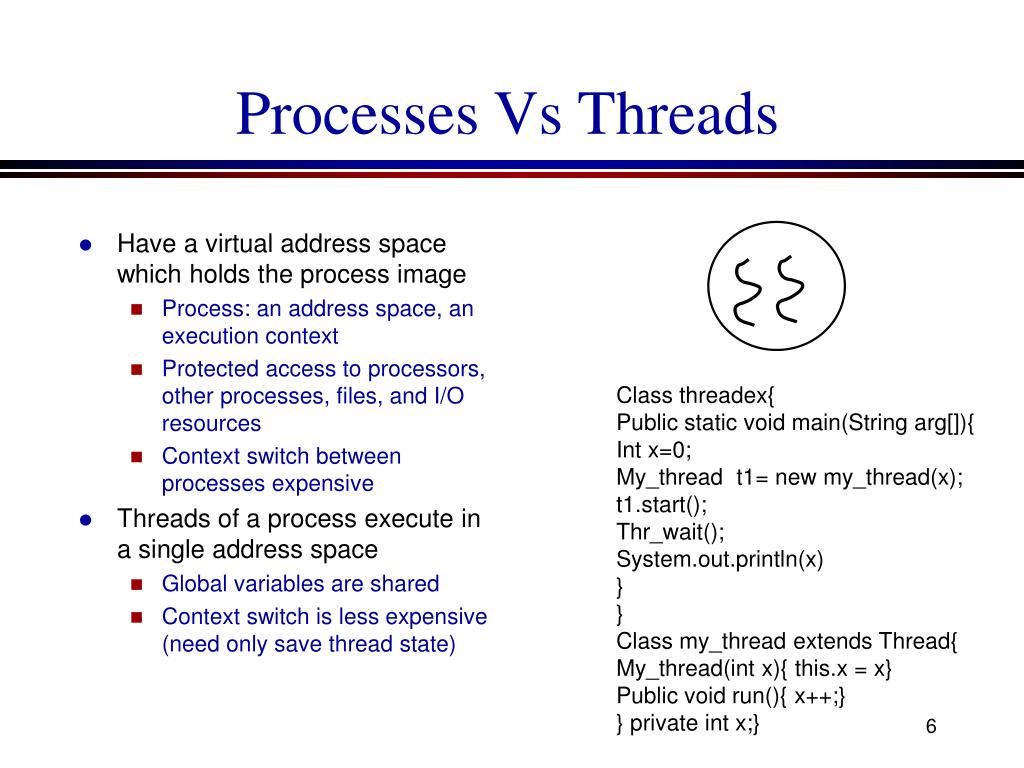 Processes Vs Threads

- Have a virtual address space which holds the process image
  - Process: an address space, an execution context
  - Protected access to processors, other processes, files, and I/O resources
  - Context switch between processes expensive
- Threads of a process execute in a single address space
  - Global variables are shared
  - Context switch is less expensive (need only save thread state)

Class threadex{
Public static void main(String arg[]){
Int x=0;
My_thread t1= new my_thread(x);
t1.start();
Thr_wait();
System.out.println(x)
}
}
Class my_thread extends Thread{
My_thread(int x){ this.x = x}
Public void run(){ x++;}
} private int x;}

6